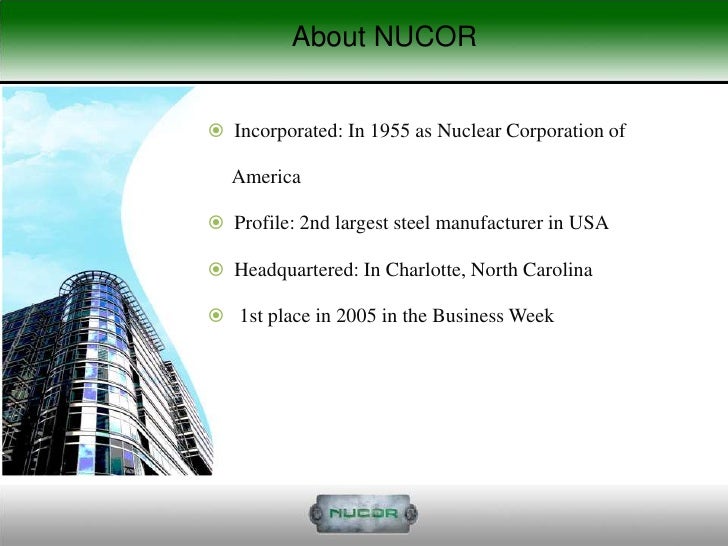 About NUCOR

Incorporated: In 1955 as Nuclear Corporation of America

Profile: 2nd largest steel manufacturer in USA

Headquartered: In Charlotte, North Carolina

1st place in 2005 in the Business Week

NUCOR